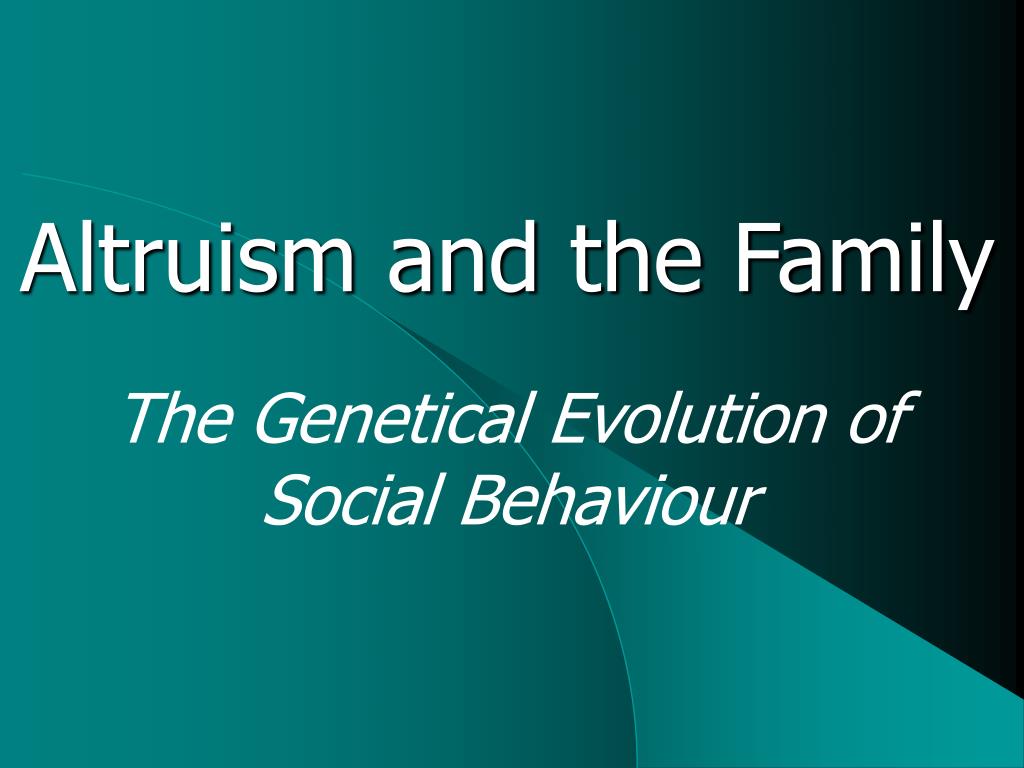 Altruism and the Family

The Genetical Evolution of Social Behaviour